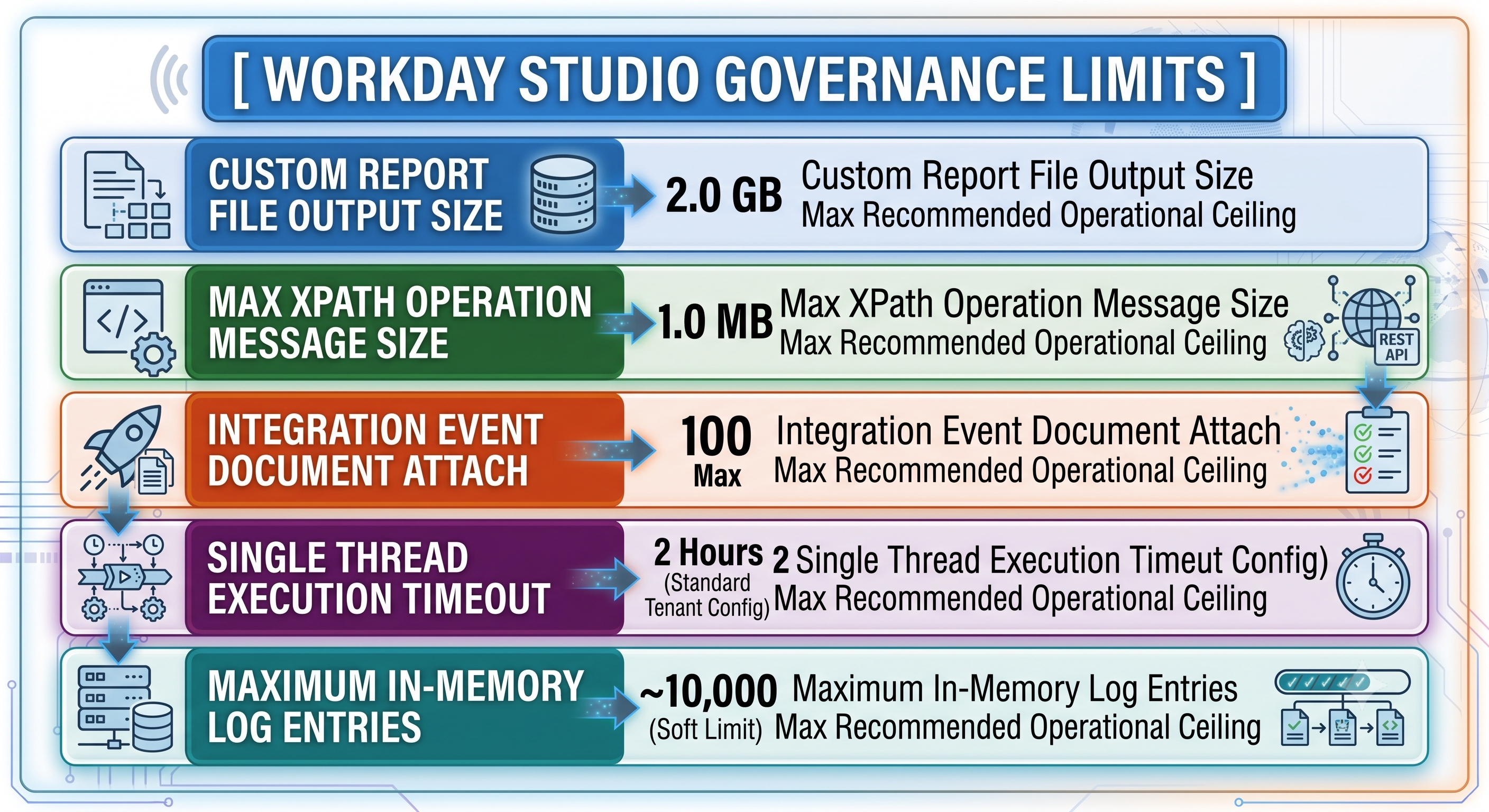 [ WORKDAY STUDIO GOVERNANCE LIMITS ]

CUSTOM REPORT FILE OUTPUT SIZE

2.0 GB Custom Report File Output Size
Max Recommended Operational Ceiling

MAX XPATH OPERATION MESSAGE SIZE

1.0 MB Max XPath Operation Message Size
Max Recommended Operational Ceiling

REST API

INTEGRATION EVENT DOCUMENT ATTACH

100 Max Integration Event Document Attach
Max Recommended Operational Ceiling

SINGLE THREAD EXECUTION TIMEOUT

2 Hours (Standard Tenant Config) 2 Single Thread Execution Timeut Config)
Max Recommended Operational Ceiling

MAXIMUM IN-MEMORY LOG ENTRIES

~10,000 (Soft Limit) Maximum In-Memory Log Entries
Max Recommended Operational Ceiling